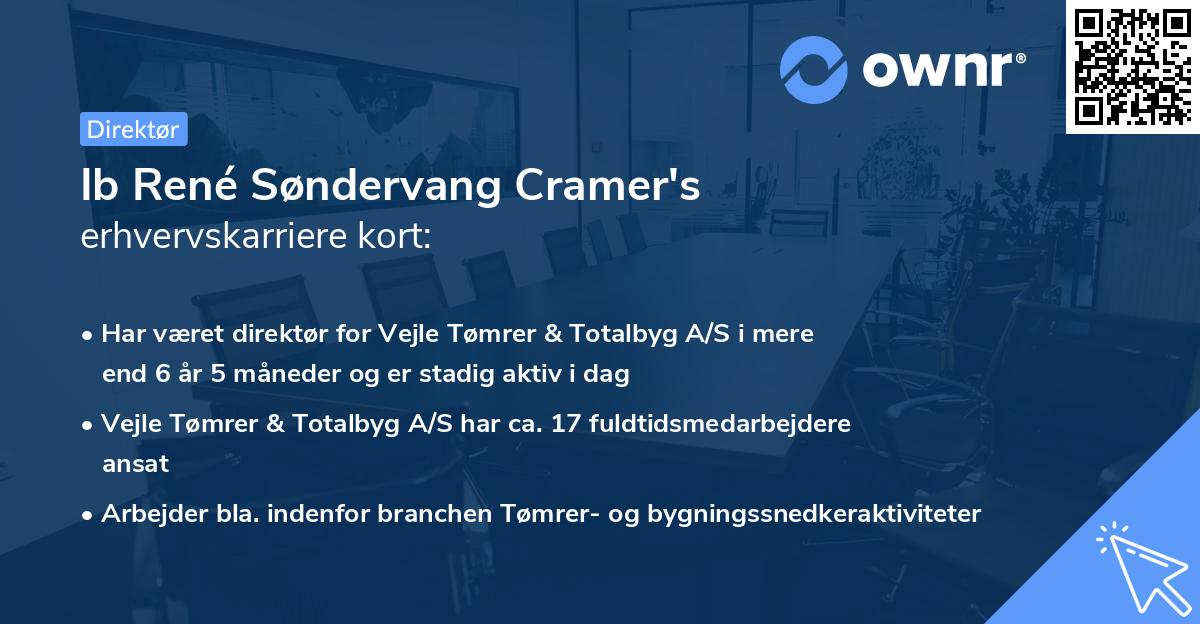 ownr®

Direktør

Ib René Søndervang Cramer's
erhvervskarriere kort:

• Har været direktør for Vejle Tømrer & Totalbyg A/S i mere end 6 år 5 måneder og er stadig aktiv i dag

• Vejle Tømrer & Totalbyg A/S har ca. 17 fuldtidsmedarbejdere ansat

• Arbejder bla. indenfor branchen Tømrer- og bygningssnedkeraktiviteter